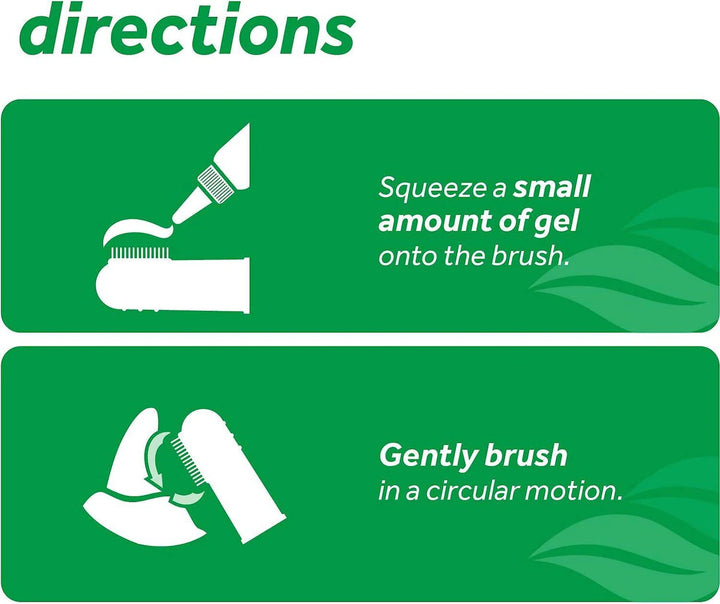 directions

Squeeze a small amount of gel onto the brush.

Gently brush in a circular motion.